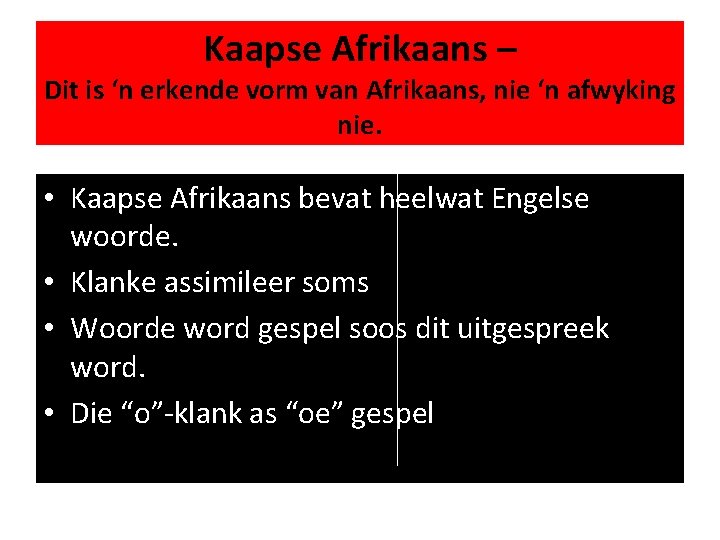 Kaapse Afrikaans –
Dit is ‘n erkende vorm van Afrikaans, nie ‘n afwyking nie.

• Kaapse Afrikaans bevat heelwat Engelse woorde.
• Klanke assimileer soms
• Woorde word gespel soos dit uitgespreek word.
• Die “o”-klank as “oe” gespel